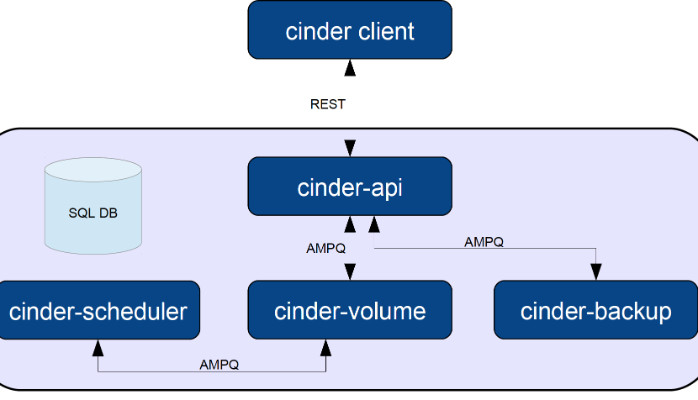 cinder client

REST

SQL DB

cinder-api

AMPQ

AMPQ

cinder-scheduler

cinder-volume

cinder-backup

AMPQ